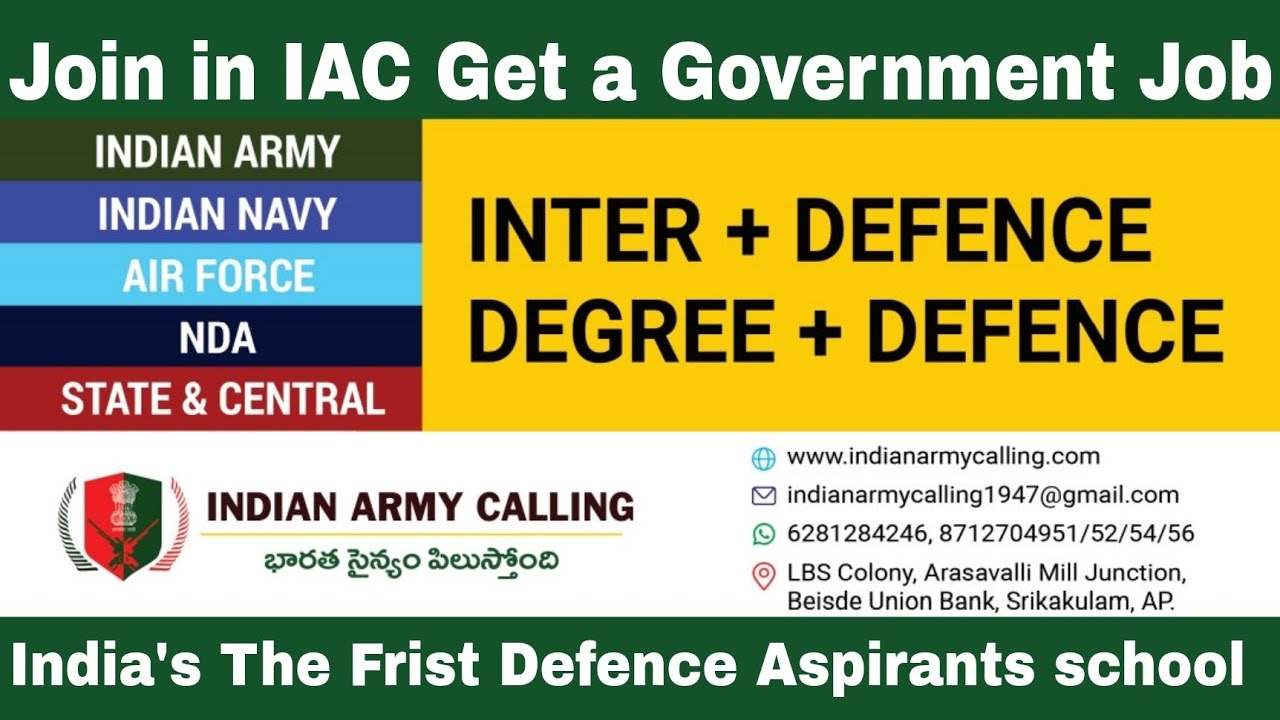 Join in IAC Get a Government Job

INDIAN ARMY
INDIAN NAVY
AIR FORCE
NDA
STATE & CENTRAL

INTER + DEFENCE
DEGREE + DEFENCE

INDIAN ARMY CALLING
భారత సైన్యం పిలుస్తోంది

www.indianarmycalling.com
indianarmycalling1947@gmail.com
6281284246, 8712704951/52/54/56
LBS Colony, Arasavalli Mill Junction, Beisde Union Bank, Srikakulam, AP.

India's The Frist Defence Aspirants school